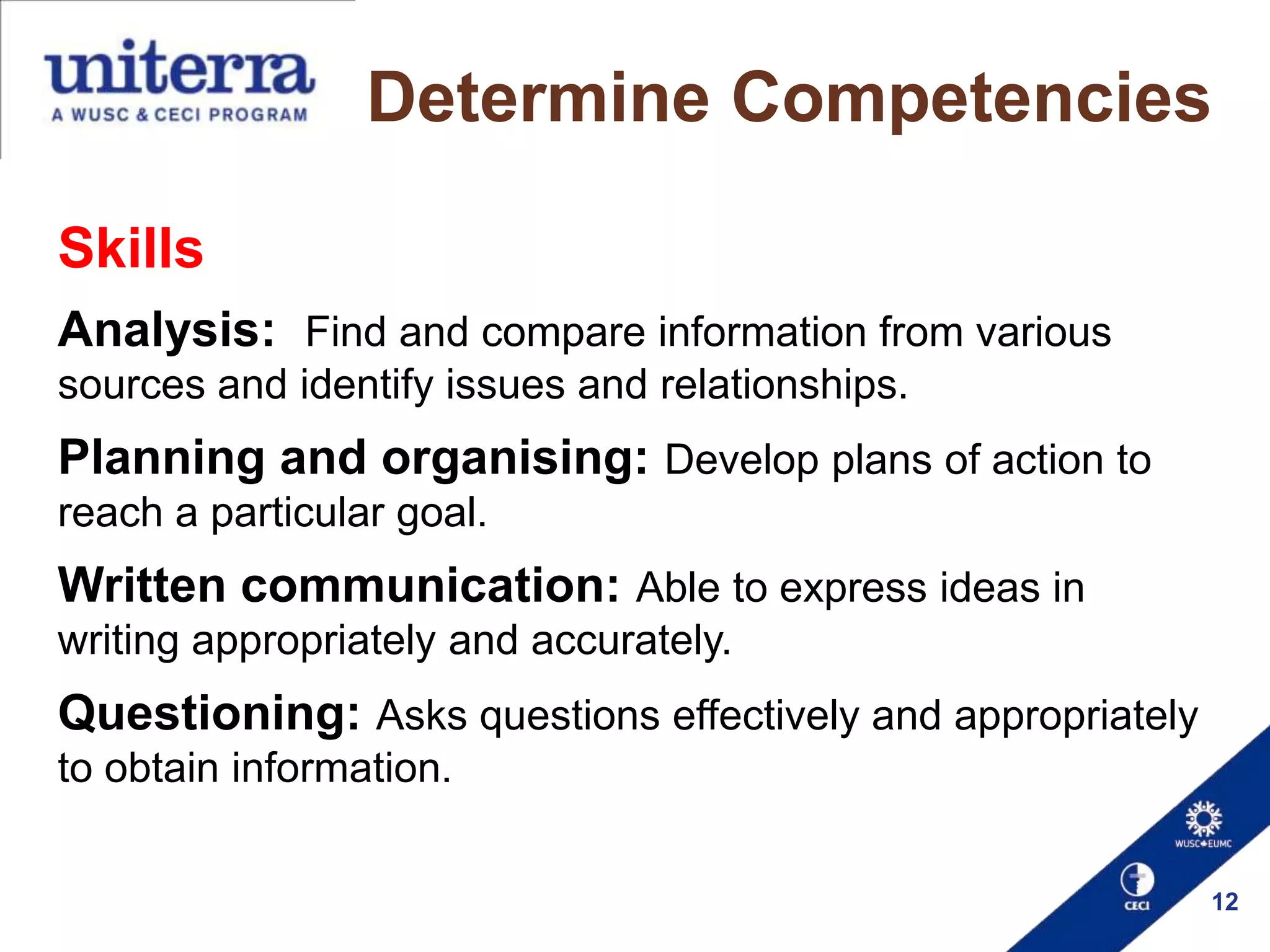 uniterra
A WUSC & CECI PROGRAM

Determine Competencies

Skills

Analysis: Find and compare information from various sources and identify issues and relationships.

Planning and organising: Develop plans of action to reach a particular goal.

Written communication: Able to express ideas in writing appropriately and accurately.

Questioning: Asks questions effectively and appropriately to obtain information.

WUSC EUMC
CECI
12